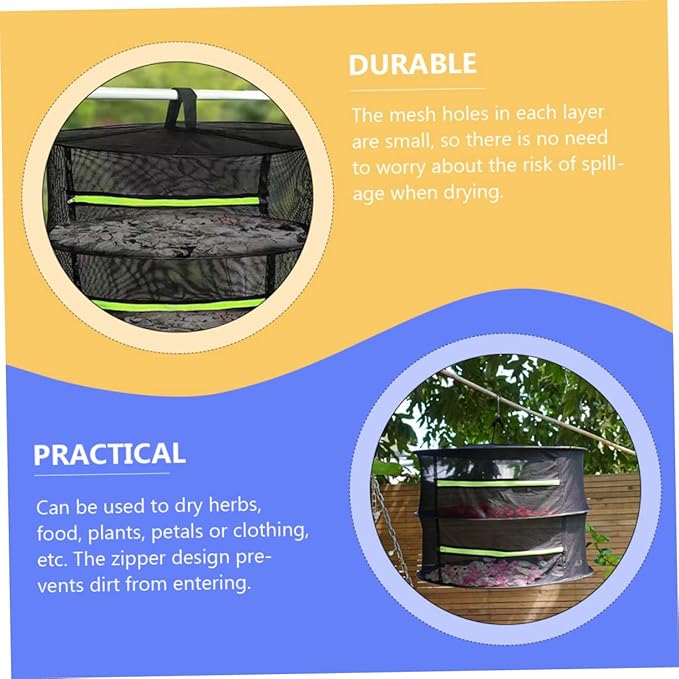 DURABLE

The mesh holes in each layer are small, so there is no need to worry about the risk of spillage when drying.

PRACTICAL

Can be used to dry herbs, food, plants, petals or clothing, etc. The zipper design prevents dirt from entering.